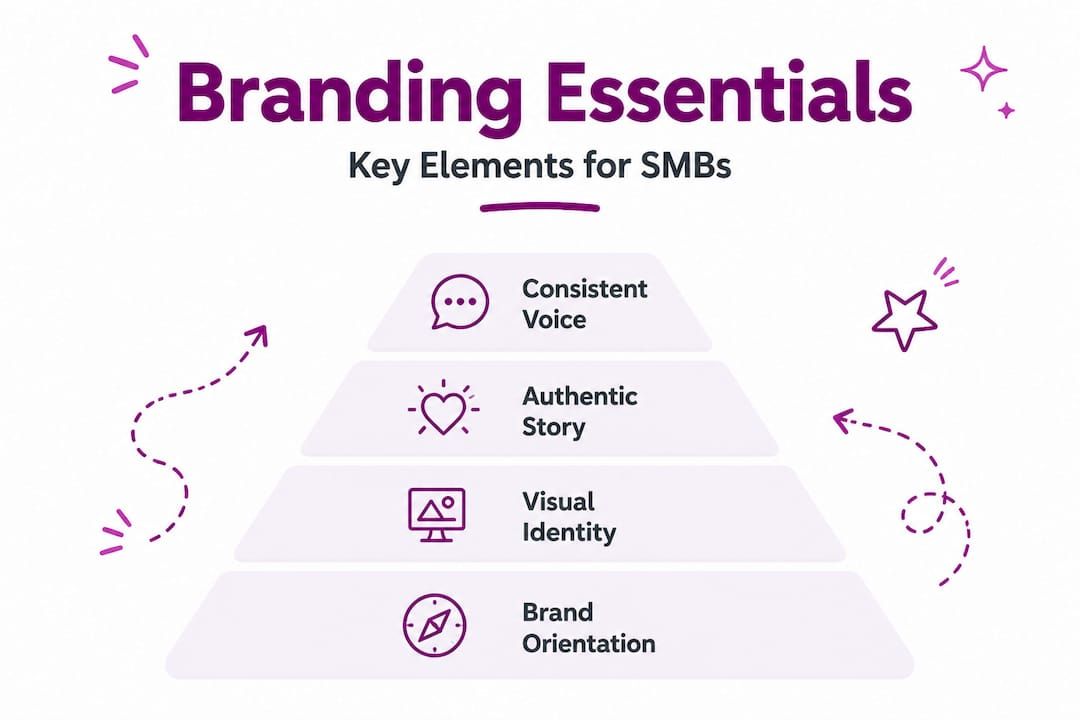 Branding Essentials

Key Elements for SMBs

Consistent Voice

Authentic Story

Visual Identity

Brand Orientation